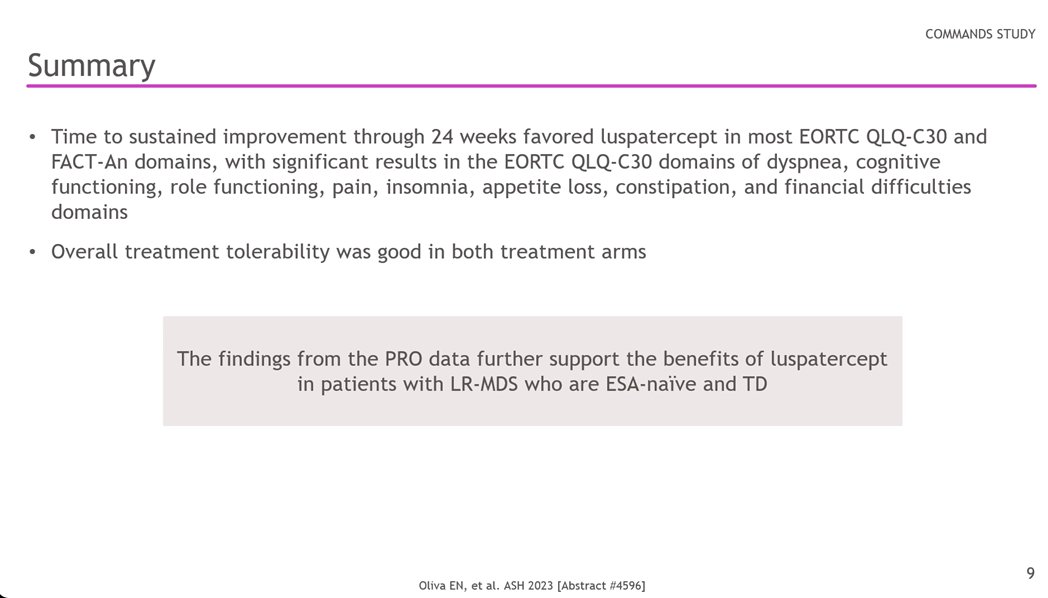 COMMANDS STUDY

Summary

• Time to sustained improvement through 24 weeks favored luspatercept in most EORTC QLQ-C30 and FACT-An domains, with significant results in the EORTC QLQ-C30 domains of dyspnea, cognitive functioning, role functioning, pain, insomnia, appetite loss, constipation, and financial difficulties domains

• Overall treatment tolerability was good in both treatment arms

The findings from the PRO data further support the benefits of luspatercept in patients with LR-MDS who are ESA-naïve and TD

Oliva EN, et al. ASH 2023 [Abstract #4596]

9